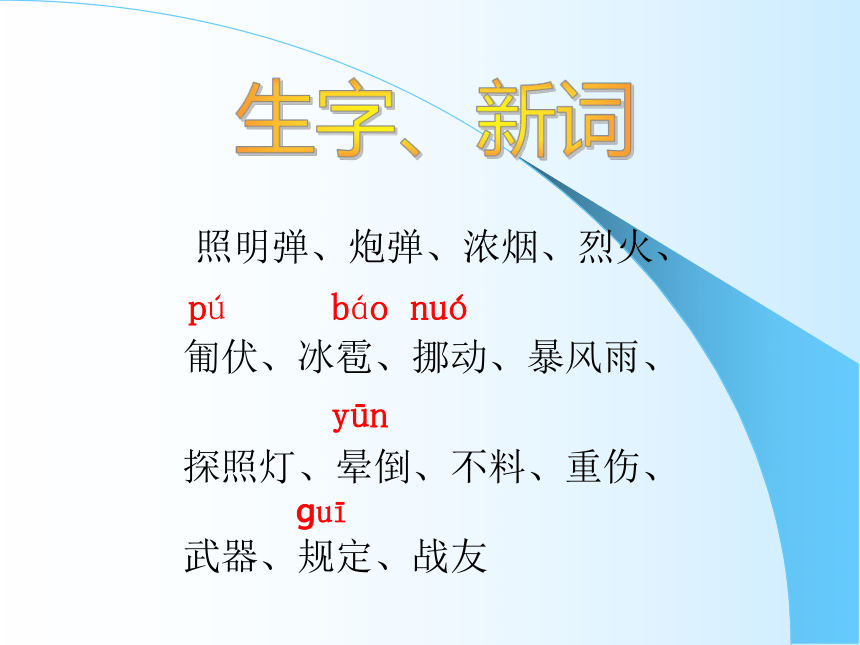 生字、新词

照明弹、炮弹、浓烟、烈火、

pú báo nuó
匍伏、冰雹、挪动、暴风雨、

yūn
探照灯、晕倒、不料、重伤、

guī
武器、规定、战友